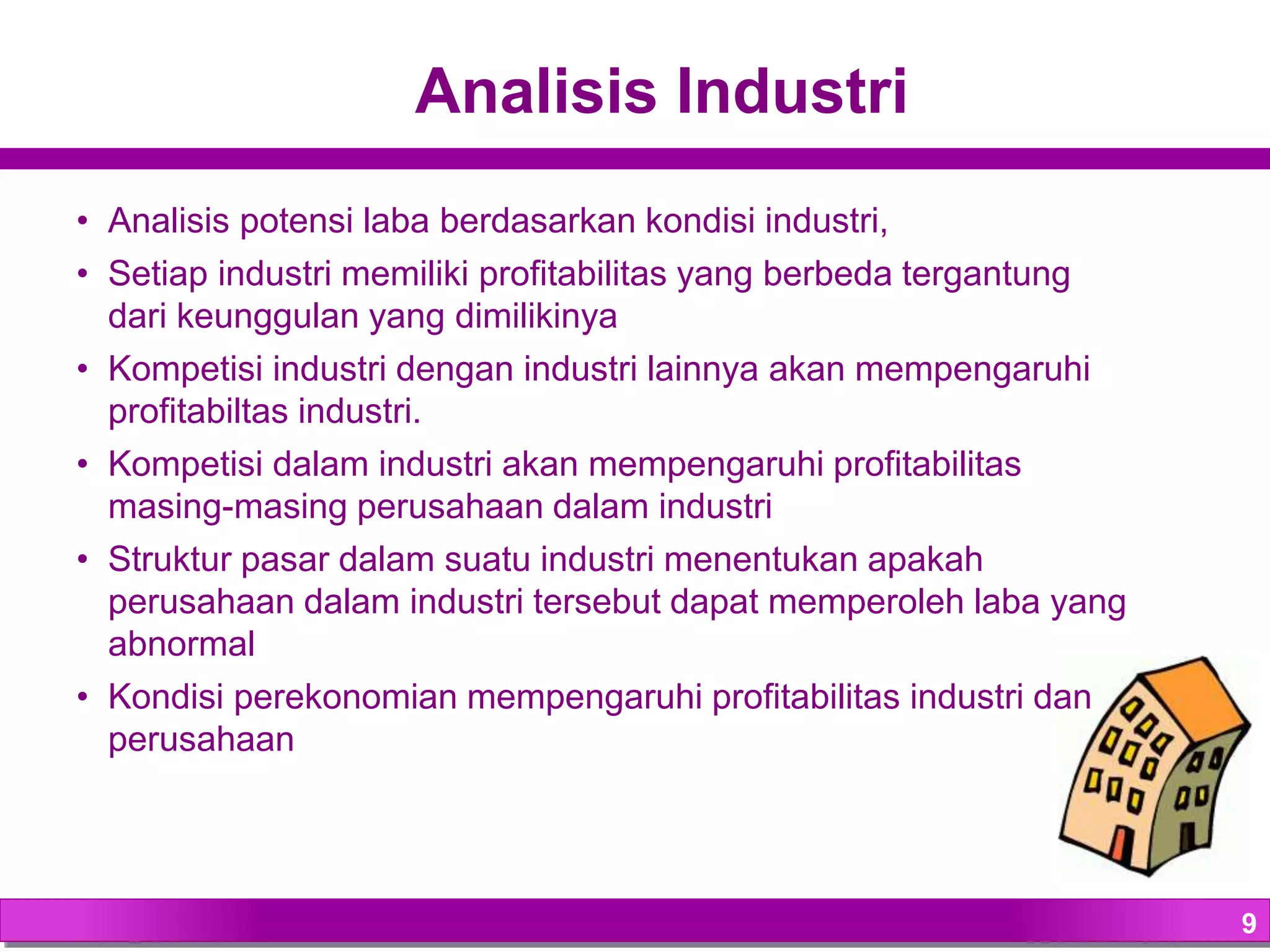 Analisis Industri

• Analisis potensi laba berdasarkan kondisi industri,
• Setiap industri memiliki profitabilitas yang berbeda tergantung dari keunggulan yang dimilikinya
• Kompetisi industri dengan industri lainnya akan mempengaruhi profitabiltas industri.
• Kompetisi dalam industri akan mempengaruhi profitabilitas masing-masing perusahaan dalam industri
• Struktur pasar dalam suatu industri menentukan apakah perusahaan dalam industri tersebut dapat memperoleh laba yang abnormal
• Kondisi perekonomian mempengaruhi profitabilitas industri dan perusahaan

9